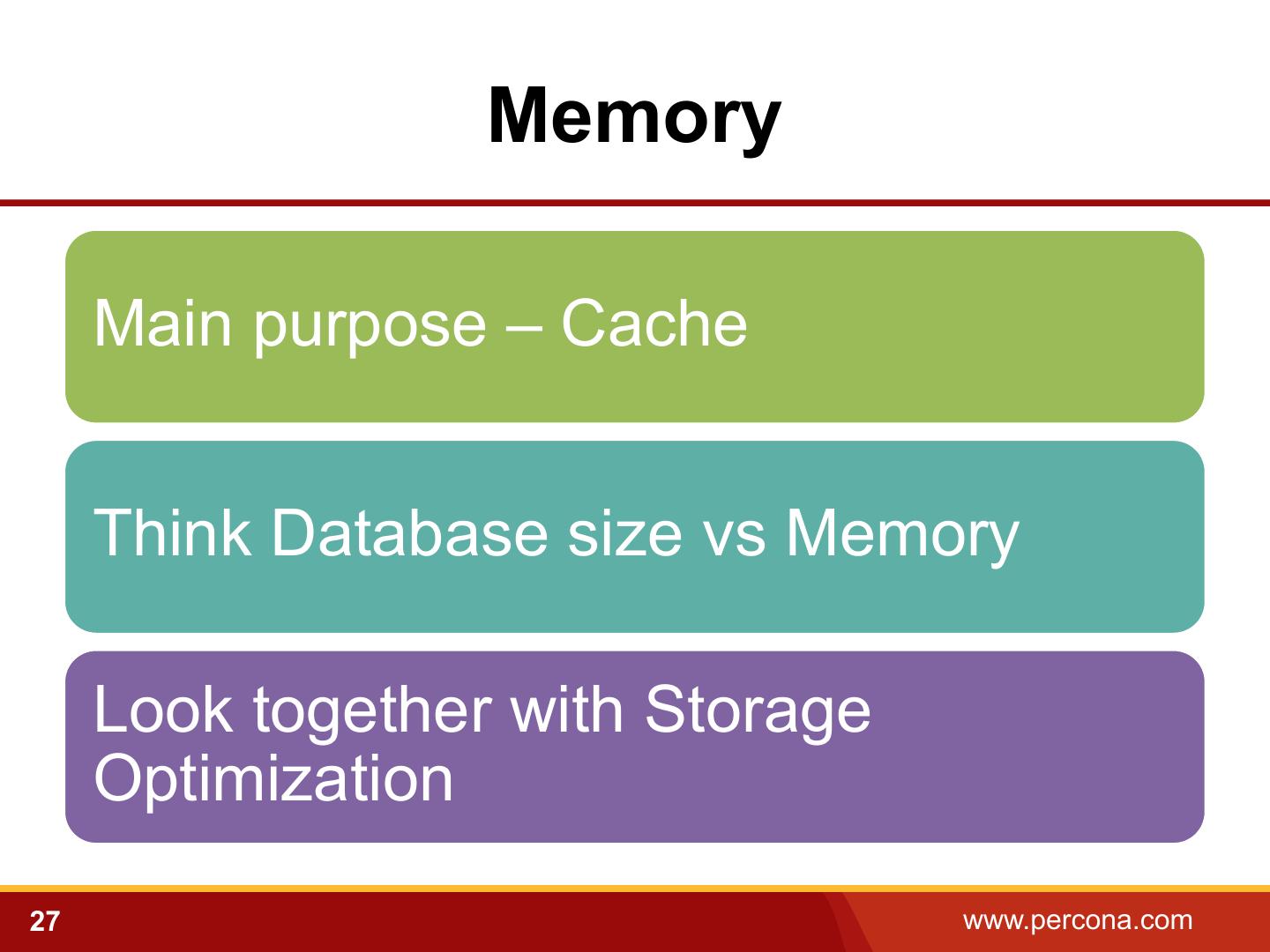 Memory

Main purpose – Cache

Think Database size vs Memory

Look together with Storage Optimization

27

www.percona.com